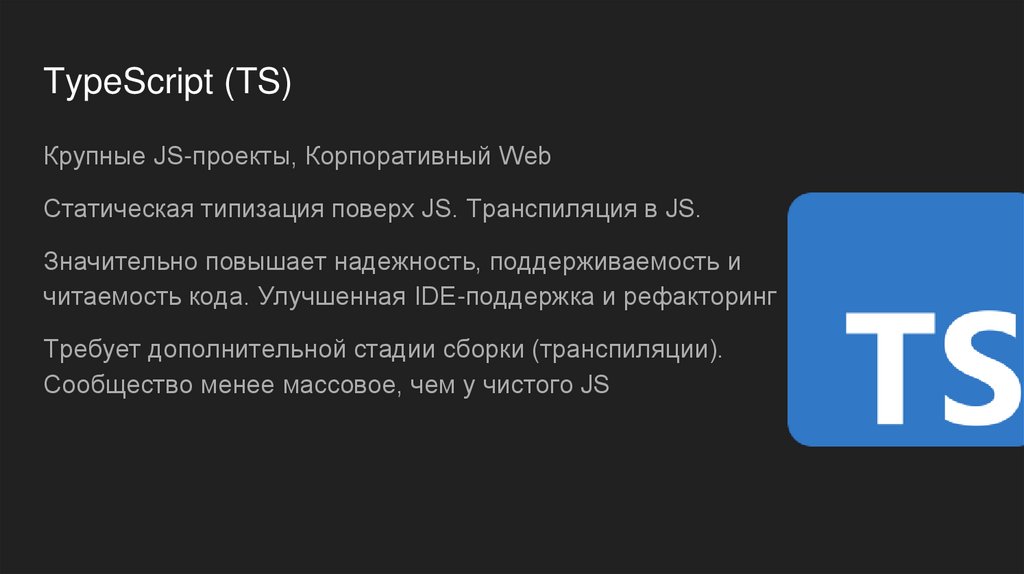 TypeScript (TS)

Крупные JS-проекты, Корпоративный Web

Статическая типизация поверх JS. Транспиляция в JS.

Значительно повышает надежность, поддерживаемость и читаемость кода. Улучшенная IDE-поддержка и рефакторинг

Требует дополнительной стадии сборки (транспиляции). Сообщество менее массовое, чем у чистого JS

TS